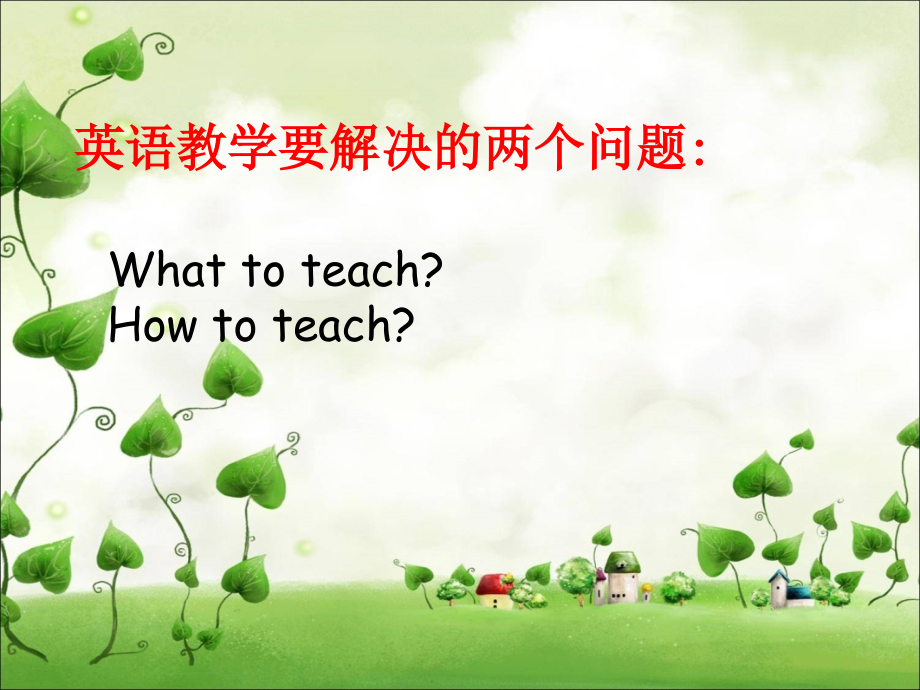 英语教学要解决的两个问题:

What to teach?
How to teach?